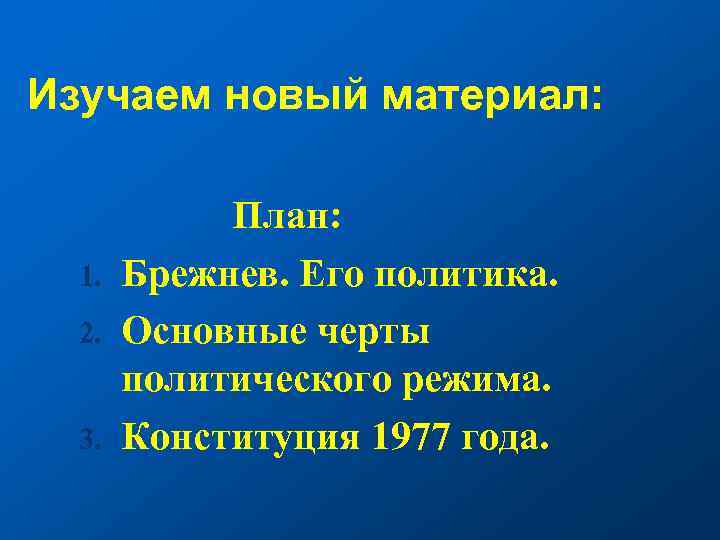 Изучаем новый материал:

План:

1. Брежнев. Его политика.
2. Основные черты политического режима.
3. Конституция 1977 года.